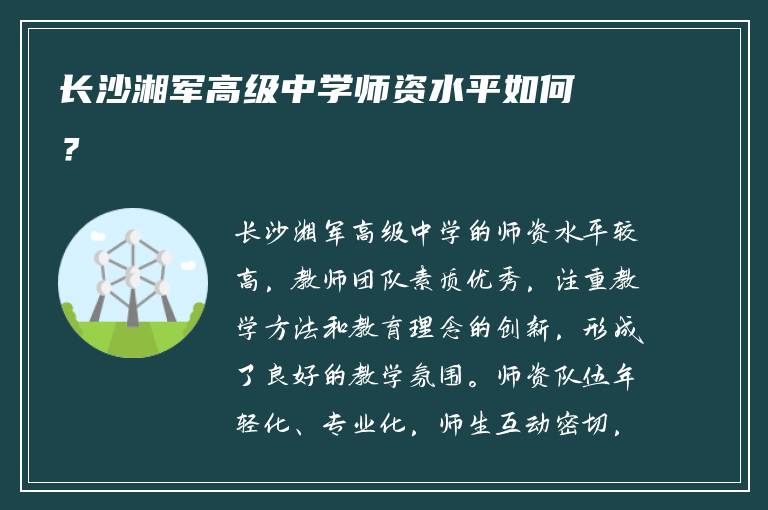 长沙湘军高级中学师资水平如何?

长沙湘军高级中学的师资水平较高，教师团队素质优秀，注重教学方法和教育理念的创新，形成了良好的教学氛围。师资队伍年轻化、专业化，师生互动密切，